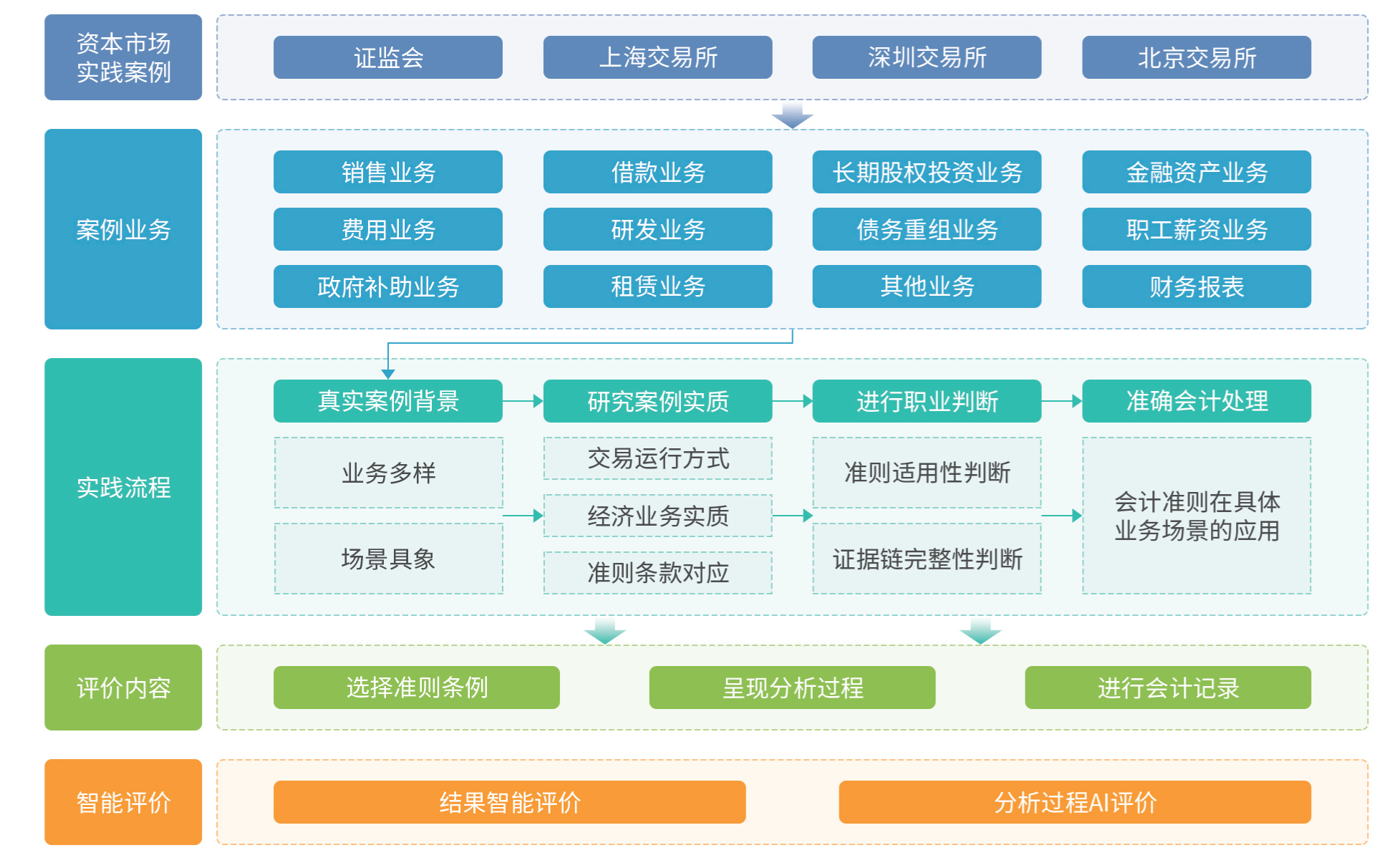 资本市场实践案例

证监会
上海交易所
深圳交易所
北京交易所

案例业务

销售业务
借款业务
长期股权投资业务
金融资产业务
费用业务
研发业务
债务重组业务
职工薪资业务
政府补助业务
租赁业务
其他业务
财务报表

实践流程

真实案例背景
研究案例实质
进行职业判断
准确会计处理

业务多样
场景具象

交易运行方式
经济业务实质
准则条款对应

准则适用性判断
证据链完整性判断

会计准则在具体业务场景的应用

评价内容

选择准则条例
呈现分析过程
进行会计记录

智能评价

结果智能评价
分析过程AI评价